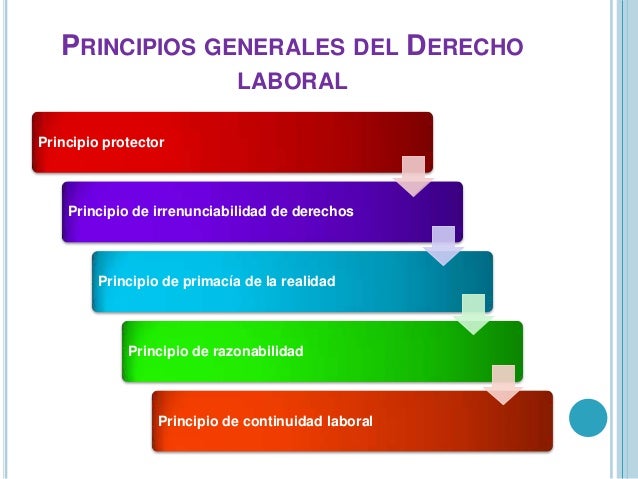 PRINCIPIOS GENERALES DEL DERECHO LABORAL

Principio protector

Principio de irrenunciabilidad de derechos

Principio de primacía de la realidad

Principio de razonabilidad

Principio de continuidad laboral